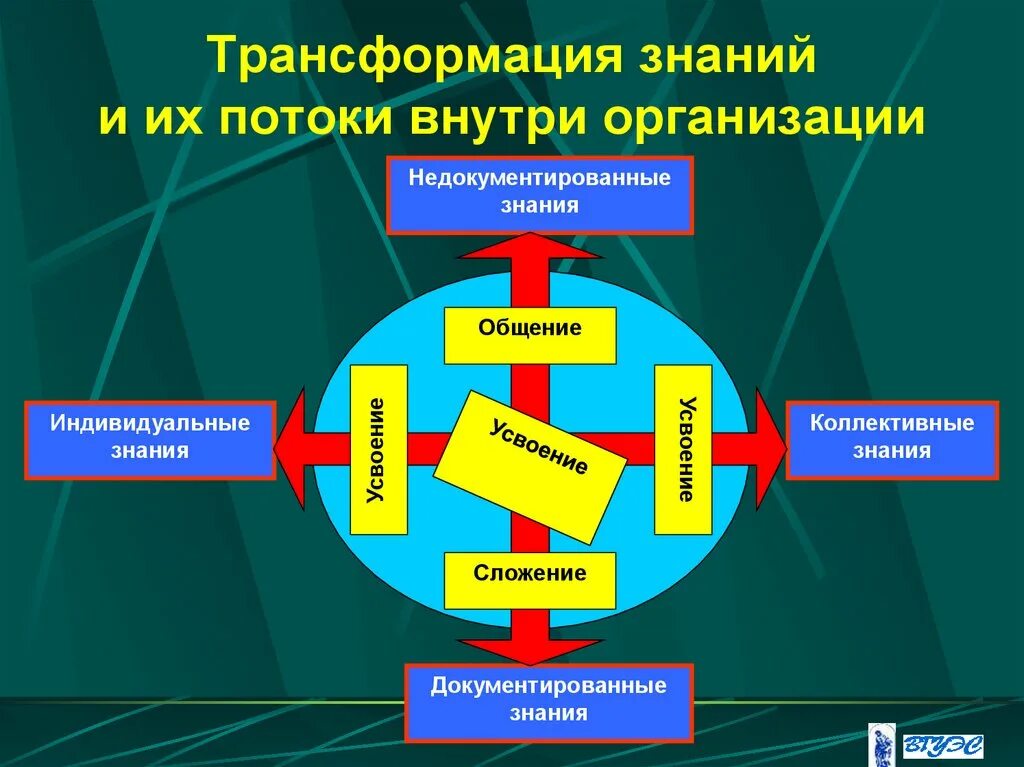 Трансформация знаний и их потоки внутри организации

Недокументированные знания

Общение

Индивидуальные знания

Усвоение

Усвоение

Усвоение

Коллективные знания

Сложение

Документированные знания

ВГУЭС